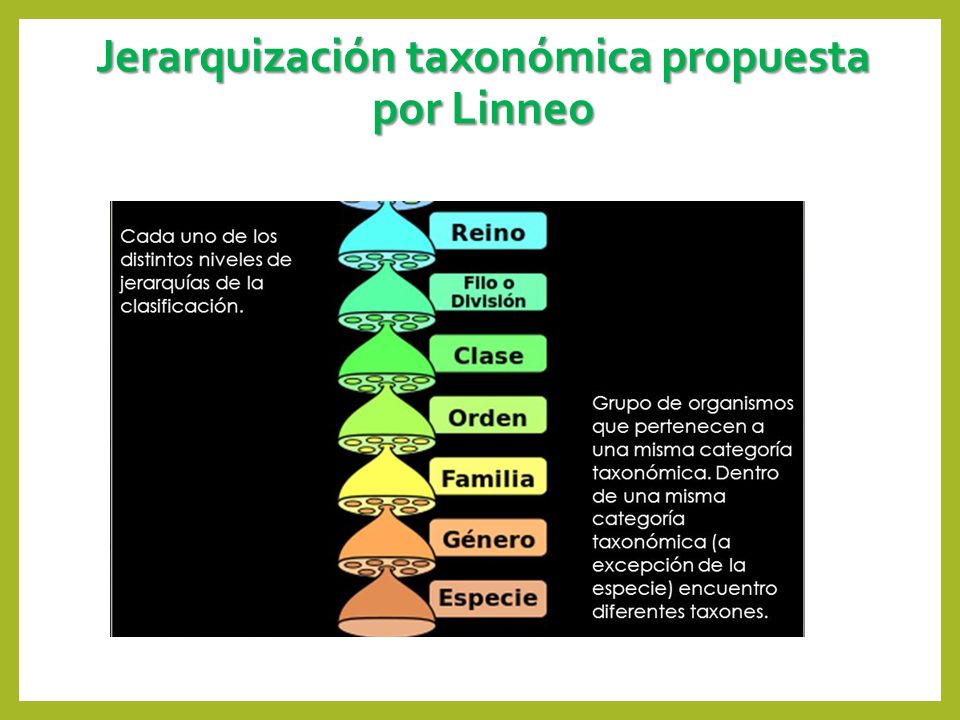 Jerarquización taxonómica propuesta por Linneo

Cada uno de los distintos niveles de jerarquías de la clasificación.

Reino

Filo o División

Clase

Orden

Familia

Género

Especie

Grupo de organismos que pertenecen a una misma categoría taxonómica. Dentro de una misma categoría taxonómica (a excepción de la especie) encuentro diferentes taxones.